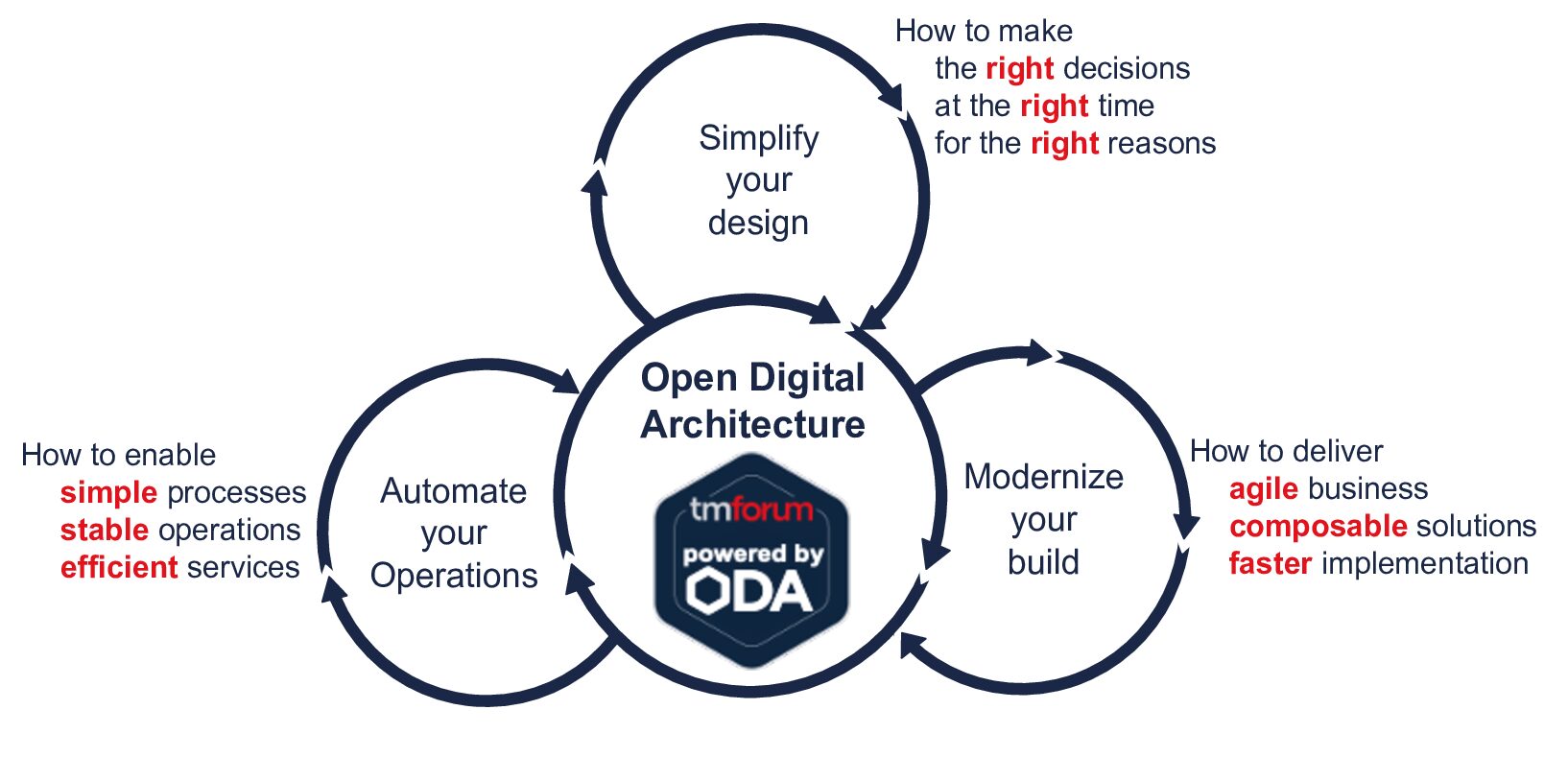 How to make
the right decisions
at the right time
for the right reasons

Simplify your design

Open Digital Architecture

tmforum
powered by
ODA

How to enable
simple processes
stable operations
efficient services

Automate your Operations

Modernize your build

How to deliver
agile business
composable solutions
faster implementation